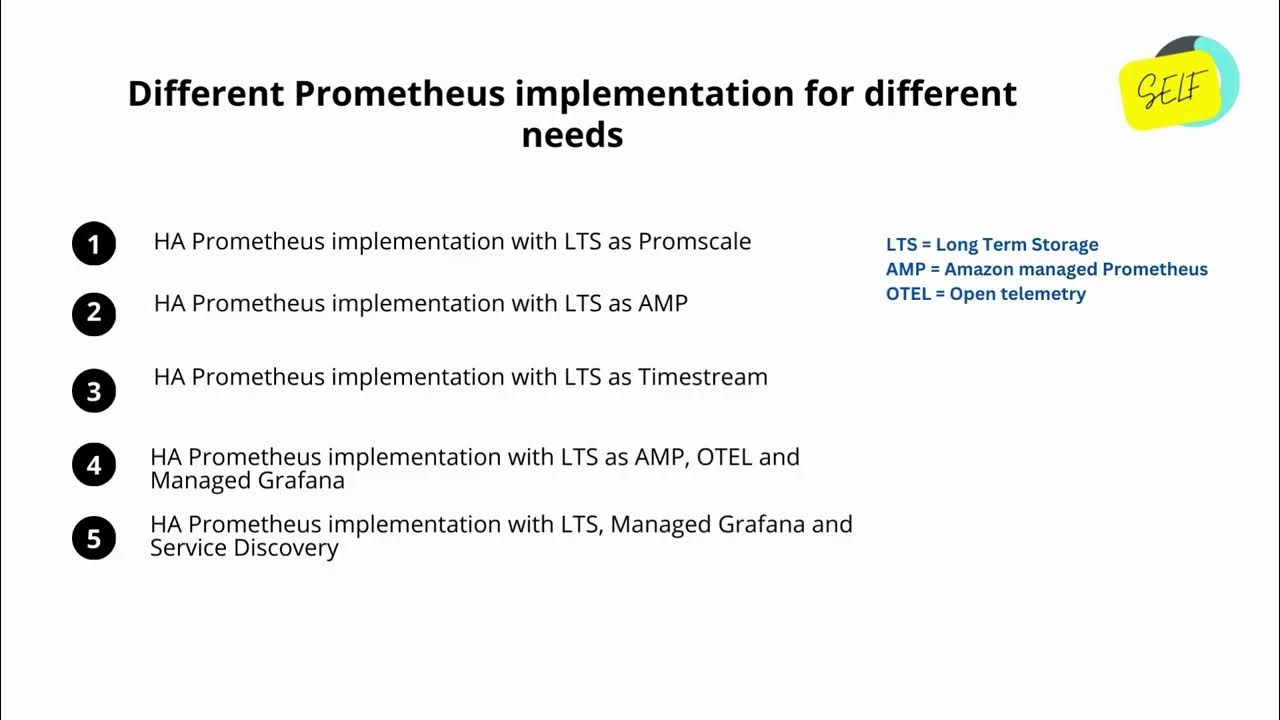 Different Prometheus implementation for different needs

SELF

1 HA Prometheus implementation with LTS as Promscale

2 HA Prometheus implementation with LTS as AMP

3 HA Prometheus implementation with LTS as Timestream

4 HA Prometheus implementation with LTS as AMP, OTEL and Managed Grafana

5 HA Prometheus implementation with LTS, Managed Grafana and Service Discovery

LTS = Long Term Storage
AMP = Amazon managed Prometheus
OTEL = Open telemetry